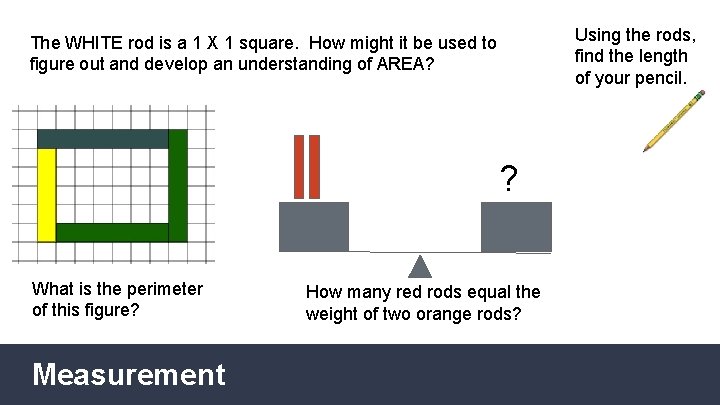 The WHITE rod is a 1 X 1 square. How might it be used to figure out and develop an understanding of AREA?

Using the rods, find the length of your pencil.

?

What is the perimeter of this figure?

How many red rods equal the weight of two orange rods?

Measurement